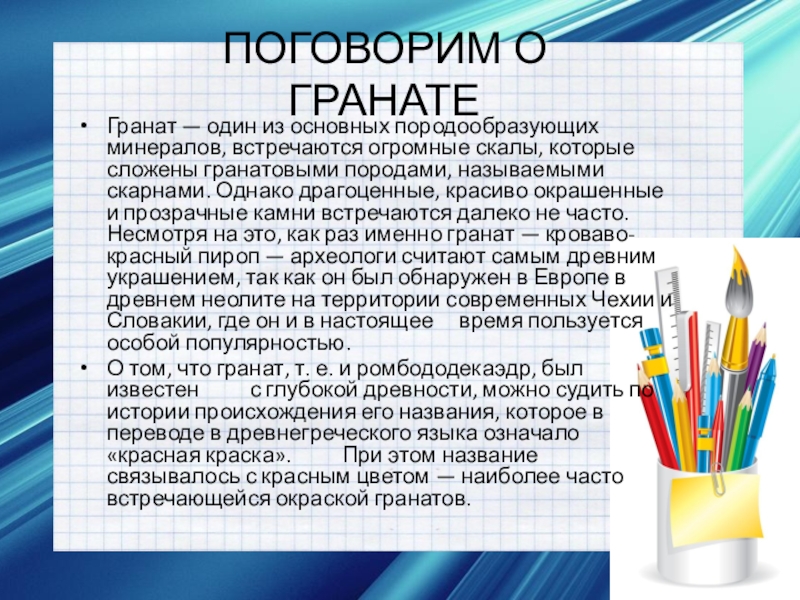 ПОГОВОРИМ О ГРАНАТЕ

• Гранат — один из основных породообразующих минералов, встречаются огромные скалы, которые сложены гранатовыми породами, называемыми скарнами. Однако драгоценные, красиво окрашенные и прозрачные камни встречаются далеко не часто. Несмотря на это, как раз именно гранат — кроваво-красный пироп — археологи считают самым древним украшением, так как он был обнаружен в Европе в древнем неолите на территории современных Чехии и Словакии, где он и в настоящее время пользуется особой популярностью.

• О том, что гранат, т. е. и ромбододекаэдр, был известен с глубокой древности, можно судить по истории происхождения его названия, которое в переводе в древнегреческого языка означало «красная краска». При этом название связывалось с красным цветом — наиболее часто встречающейся окраской гранатов.